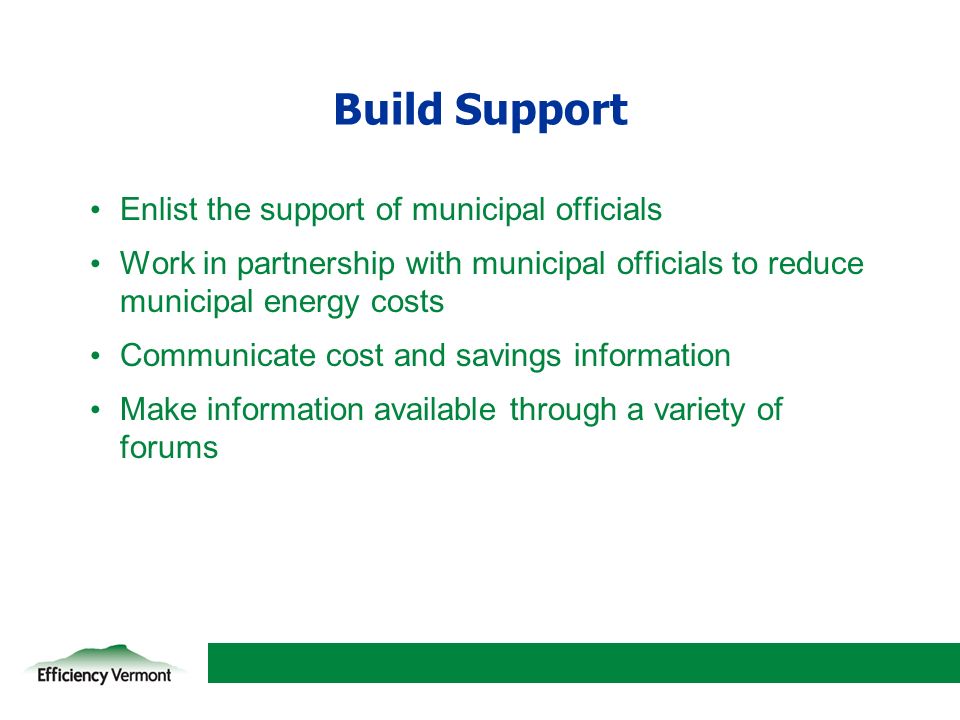 Build Support

• Enlist the support of municipal officials
• Work in partnership with municipal officials to reduce municipal energy costs
• Communicate cost and savings information
• Make information available through a variety of forums

Efficiency Vermont